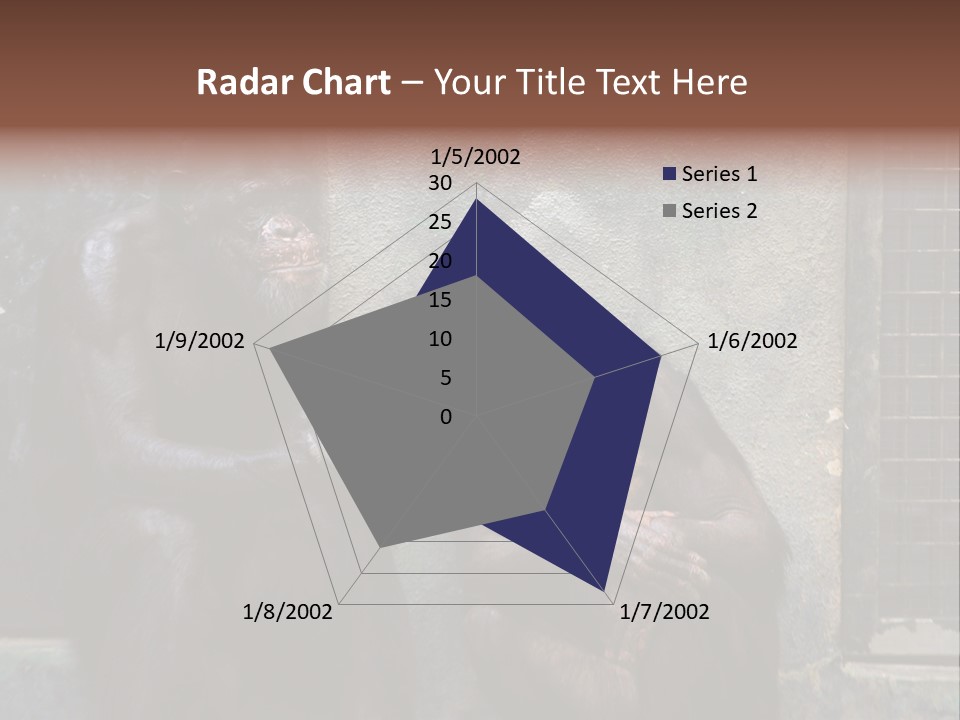 Radar Chart – Your Title Text Here

1/5/2002
30
25
20
15
10
5
0
1/6/2002
1/7/2002
1/8/2002
1/9/2002

Series 1
Series 2